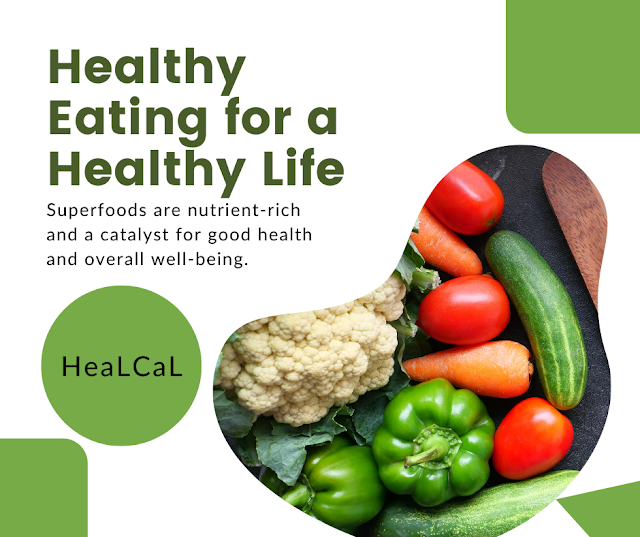 Healthy Eating for a Healthy Life

Superfoods are nutrient-rich and a catalyst for good health and overall well-being.

HeaLCaL